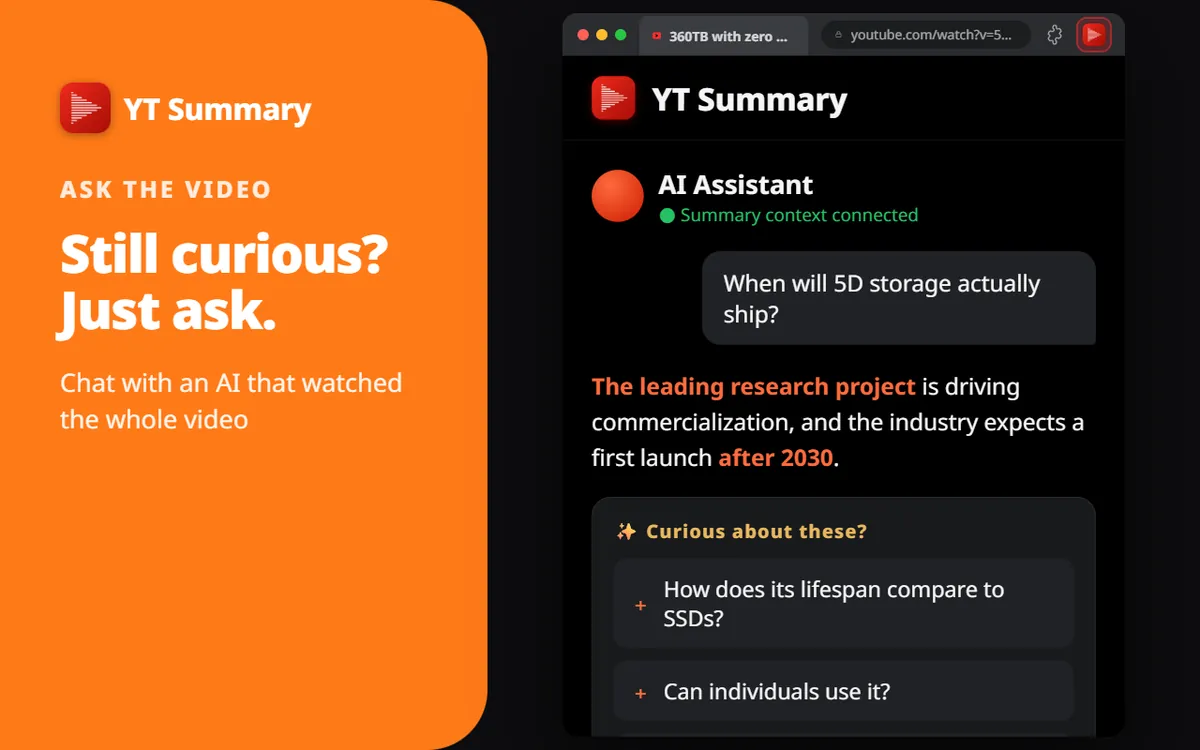 YT Summary

ASK THE VIDEO

Still curious? Just ask.

Chat with an AI that watched the whole video

360TB with zero ...

youtube.com/watch?v=5...

YT Summary

AI Assistant

Summary context connected

When will 5D storage actually ship?

The leading research project is driving commercialization, and the industry expects a first launch after 2030.

✨ Curious about these?

+ How does its lifespan compare to SSDs?

+ Can individuals use it?